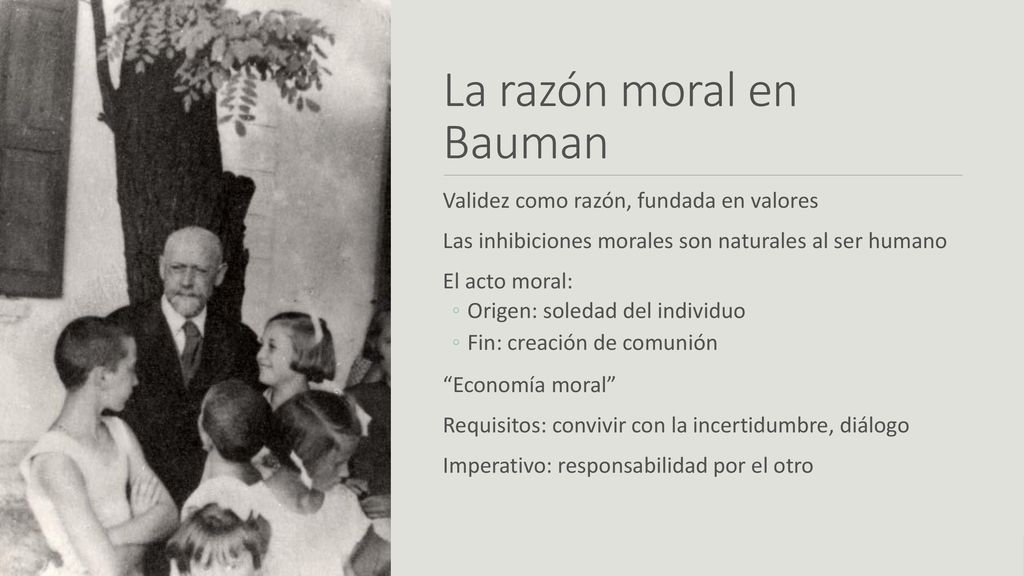 La razón moral en Bauman

Validez como razón, fundada en valores

Las inhibiciones morales son naturales al ser humano

El acto moral:
◦ Origen: soledad del individuo
◦ Fin: creación de comunión

“Economía moral”

Requisitos: convivir con la incertidumbre, diálogo

Imperativo: responsabilidad por el otro